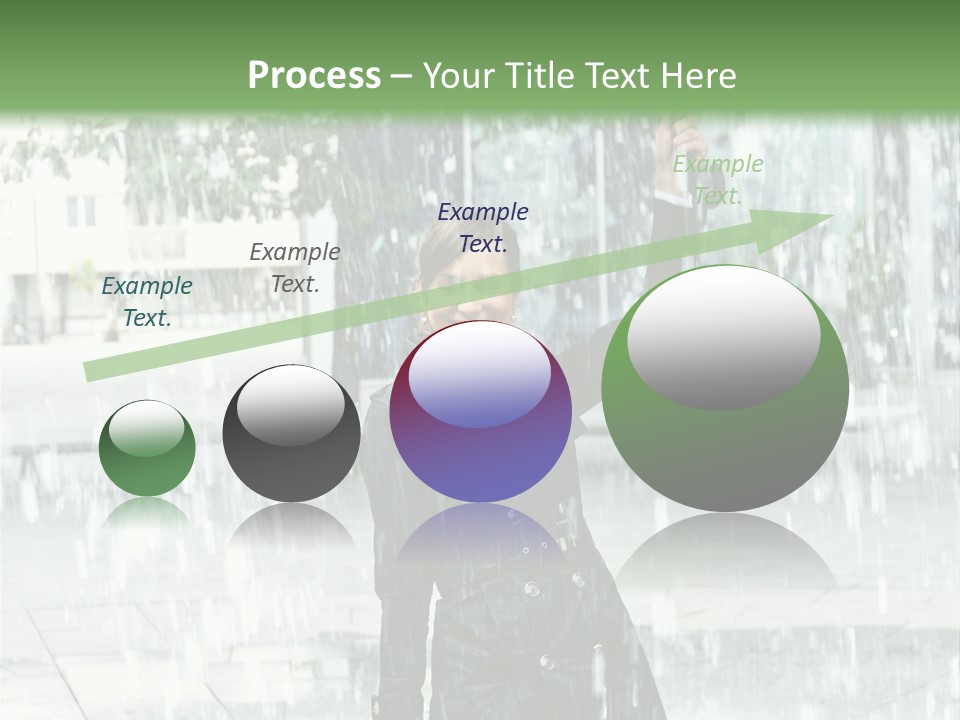 Process – Your Title Text Here

Example Text.

Example Text.

Example Text.

Example Text.